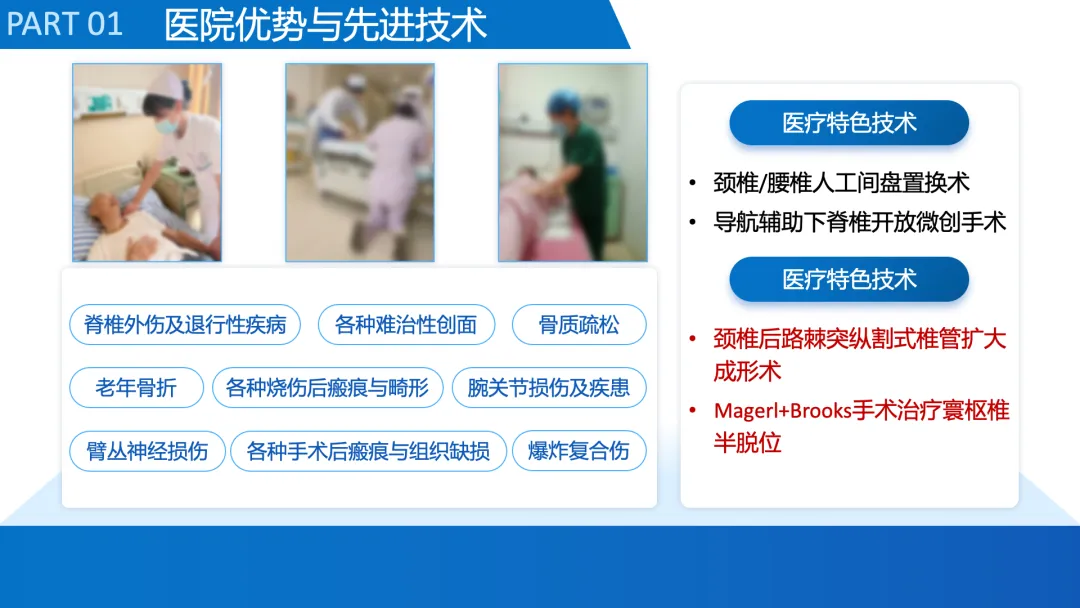 PART 01 医院优势与先进技术

脊椎外伤及退行性疾病
各种难治性创面
骨质疏松
老年骨折
各种烧伤后瘢痕与畸形
腕关节损伤及疾患
臂丛神经损伤
各种手术后瘢痕与组织缺损
爆炸复合伤

医疗特色技术

• 颈椎/腰椎人工间盘置换术
• 导航辅助下脊椎开放微创手术

医疗特色技术

• 颈椎后路棘突纵割式椎管扩大成形术
• Magerl+Brooks手术治疗寰枢椎半脱位